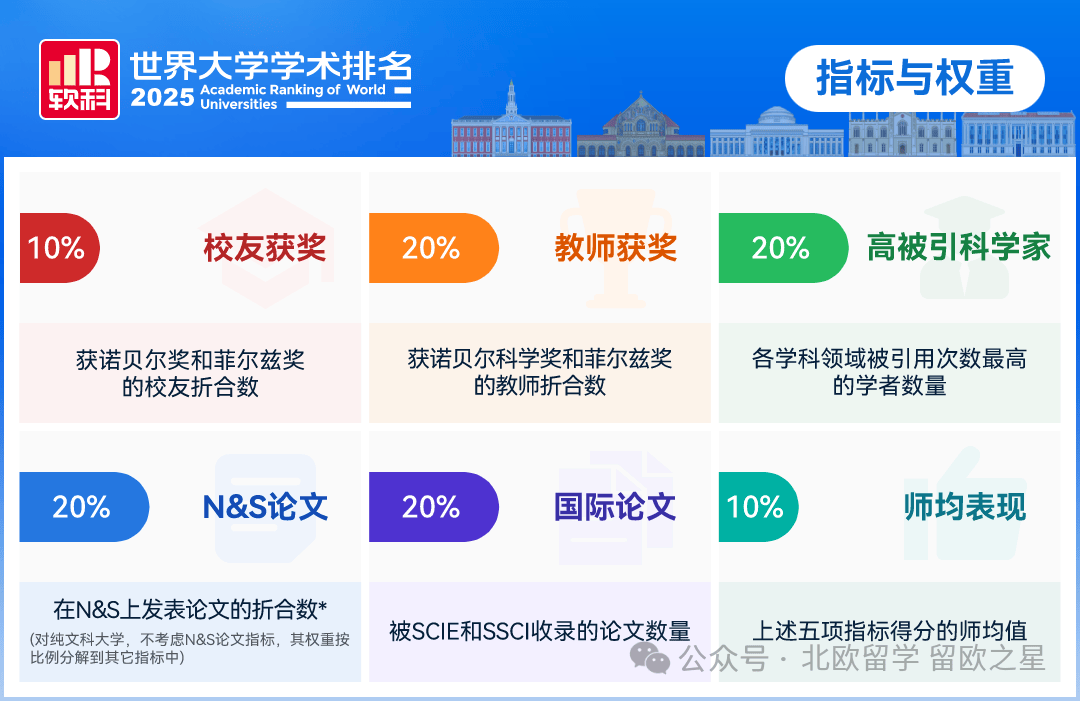 软科

世界大学学术排名

2025 Academic Ranking of World Universities

指标与权重

10% 校友获奖

获诺贝尔奖和菲尔兹奖的校友折合数

20% 教师获奖

获诺贝尔科学奖和菲尔兹奖的教师折合数

20% 高被引科学家

各学科领域被引用次数最高的学者数量

20% N&S论文

在N&S上发表论文的折合数*

(对纯文科大学，不考虑N&S论文指标，其权重按比例分解到其它指标中)

20% 国际论文

被SCIE和SSCI收录的论文数量

10% 师均表现

上述五项指标得分的师均值

公众号 · 北欧留学 留欧之星